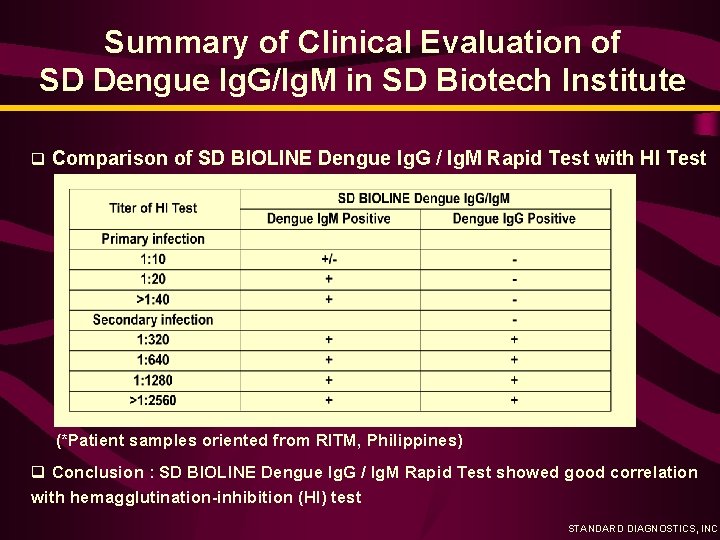 Summary of Clinical Evaluation of SD Dengue IgG/IgM in SD Biotech Institute

❑ Comparison of SD BIOLINE Dengue IgG / IgM Rapid Test with HI Test

| Titer of HI Test | SD BIOLINE Dengue IgG/IgM | |
|---|---|---|
| | Dengue IgM Positive | Dengue IgG Positive |
| Primary infection | | |
| 1:10 | +/- | - |
| 1:20 | + | - |
| >1:40 | + | - |
| Secondary infection | | - |
| 1:320 | + | + |
| 1:640 | + | + |
| 1:1280 | + | + |
| >1:2560 | + | + |

(*Patient samples oriented from RITM, Philippines)

❑ Conclusion : SD BIOLINE Dengue IgG / IgM Rapid Test showed good correlation with hemagglutination-inhibition (HI) test

STANDARD DIAGNOSTICS, INC